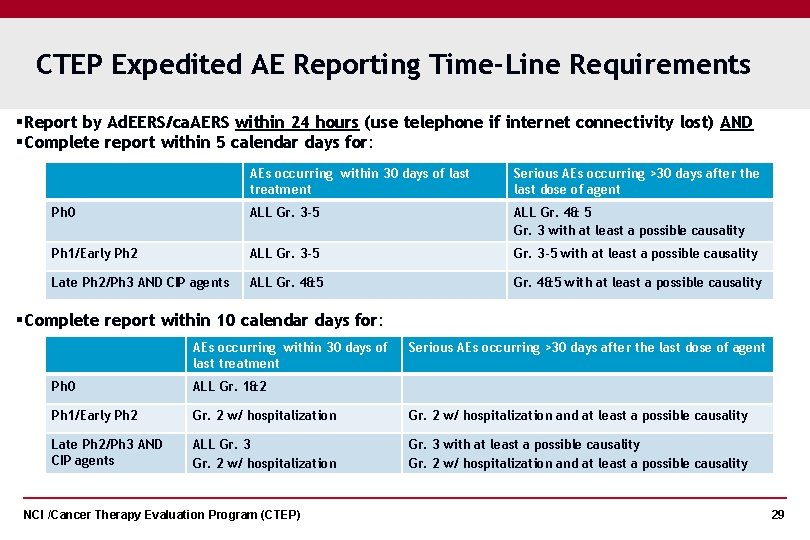 CTEP Expedited AE Reporting Time-Line Requirements

▪Report by AdEERS/caAERS within 24 hours (use telephone if internet connectivity lost) AND
▪Complete report within 5 calendar days for:

| | AEs occurring within 30 days of last treatment | Serious AEs occurring >30 days after the last dose of agent |
|---|---|---|
| Ph0 | ALL Gr. 3-5 | ALL Gr. 4& 5 Gr. 3 with at least a possible causality |
| Ph1/Early Ph2 | ALL Gr. 3-5 | Gr. 3-5 with at least a possible causality |
| Late Ph2/Ph3 AND CIP agents | ALL Gr. 4&5 | Gr. 4&5 with at least a possible causality |

▪Complete report within 10 calendar days for:

| | AEs occurring within 30 days of last treatment | Serious AEs occurring >30 days after the last dose of agent |
|---|---|---|
| Ph0 | ALL Gr. 1&2 | |
| Ph1/Early Ph2 | Gr. 2 w/ hospitalization | Gr. 2 w/ hospitalization and at least a possible causality |
| Late Ph2/Ph3 AND CIP agents | ALL Gr. 3 Gr. 2 w/ hospitalization | Gr. 3 with at least a possible causality Gr. 2 w/ hospitalization and at least a possible causality |

NCI /Cancer Therapy Evaluation Program (CTEP)
29